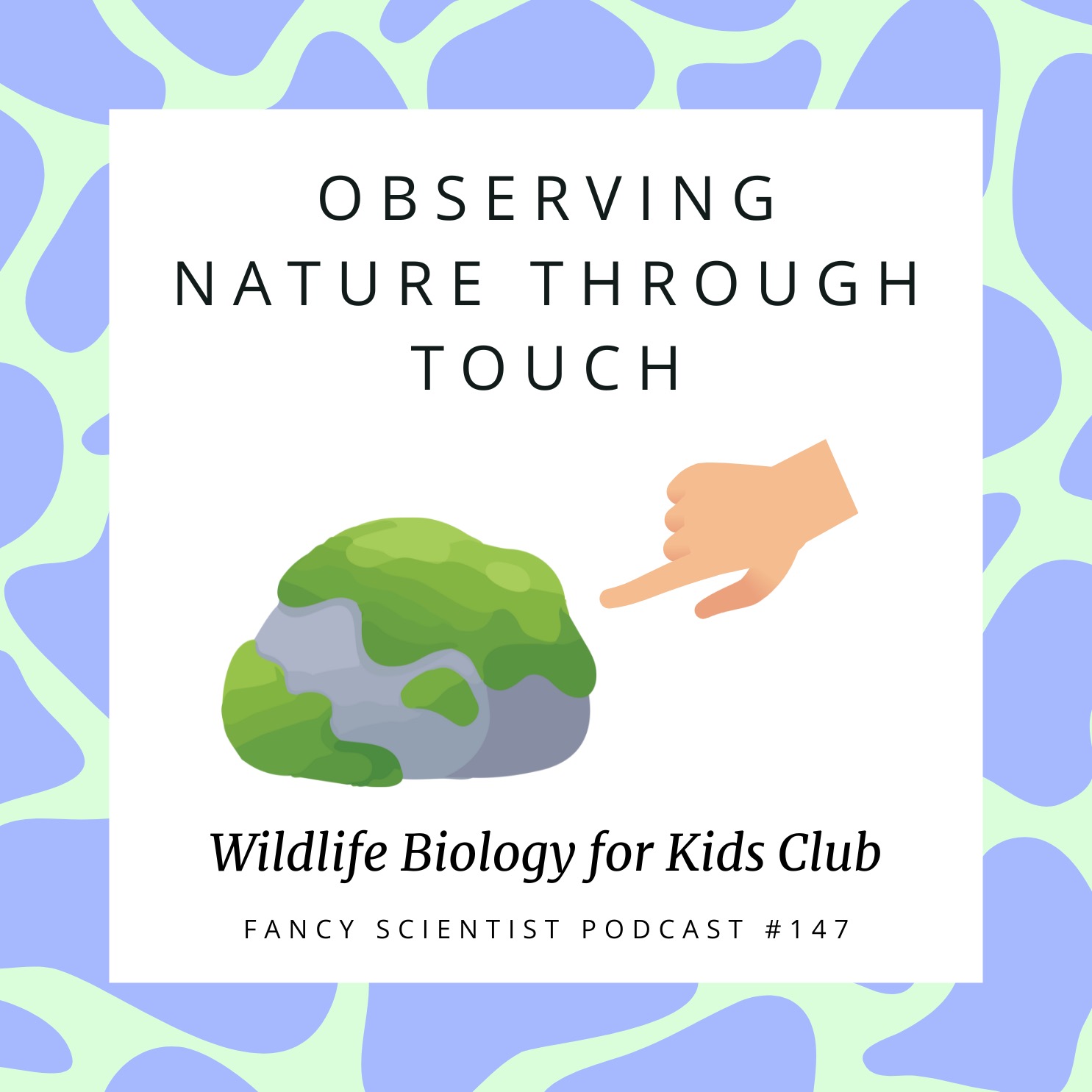 OBSERVING NATURE THROUGH TOUCH

Wildlife Biology for Kids Club

FANCY SCIENTIST PODCAST #147